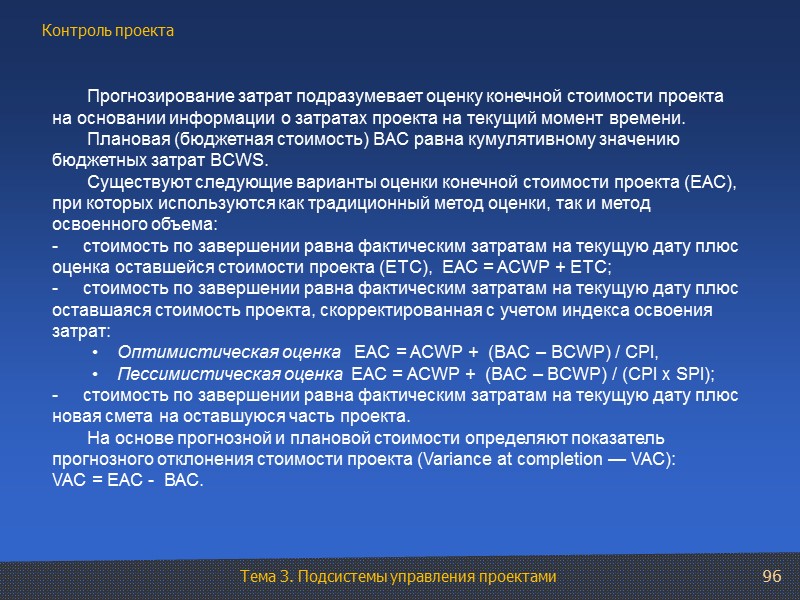 Контроль проекта

Прогнозирование затрат подразумевает оценку конечной стоимости проекта на основании информации о затратах проекта на текущий момент времени.

Плановая (бюджетная стоимость) BAC равна кумулятивному значению бюджетных затрат BCWS.

Существуют следующие варианты оценки конечной стоимости проекта (EAC), при которых используются как традиционный метод оценки, так и метод освоенного объема:

- стоимость по завершении равна фактическим затратам на текущую дату плюс оценка оставшейся стоимости проекта (ETC), EAC = ACWP + ETC;

- стоимость по завершении равна фактическим затратам на текущую дату плюс оставшаяся стоимость проекта, скорректированная с учетом индекса освоения затрат:

• Оптимистическая оценка EAC = ACWP + (BAC – BCWP) / CPI,

• Пессимистическая оценка EAC = ACWP + (BAC – BCWP) / (CPI x SPI);

- стоимость по завершении равна фактическим затратам на текущую дату плюс новая смета на оставшуюся часть проекта.

На основе прогнозной и плановой стоимости определяют показатель прогнозного отклонения стоимости проекта (Variance at completion — VAC): VAC = EAC - BAC.

Тема 3. Подсистемы управления проектами

96